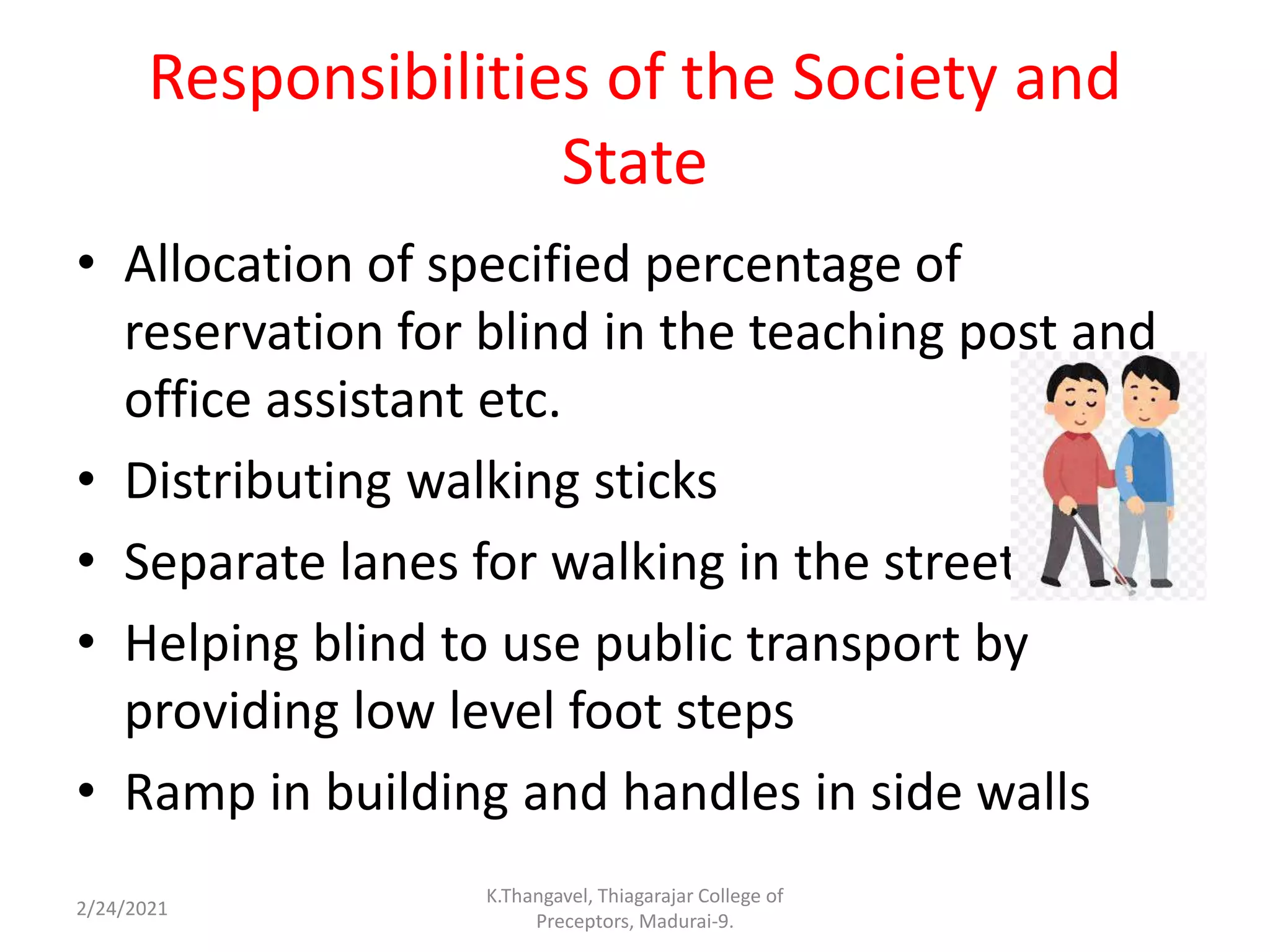 Responsibilities of the Society and State

• Allocation of specified percentage of reservation for blind in the teaching post and office assistant etc.
• Distributing walking sticks
• Separate lanes for walking in the street
• Helping blind to use public transport by providing low level foot steps
• Ramp in building and handles in side walls

2/24/2021

K.Thangavel, Thiagarajar College of Preceptors, Madurai-9.